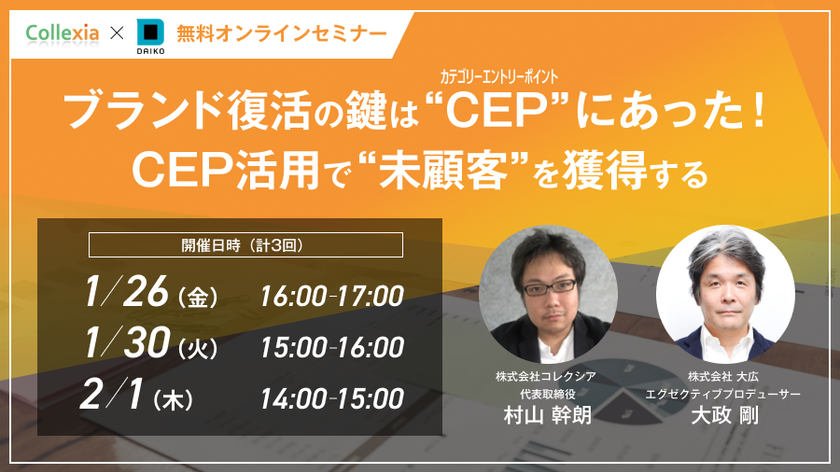 Collexia × DAIKO 無料オンラインセミナー

カテゴリーエントリーポイント
ブランド復活の鍵は“CEP”にあった！
CEP活用で“未顧客”を獲得する

開催日時（計3回）
1/26（金） 16:00-17:00
1/30（火） 15:00-16:00
2/1（木） 14:00-15:00

株式会社コレクシア
代表取締役
村山 幹朗

株式会社 大広
エグゼクティブプロデューサー
大政 剛